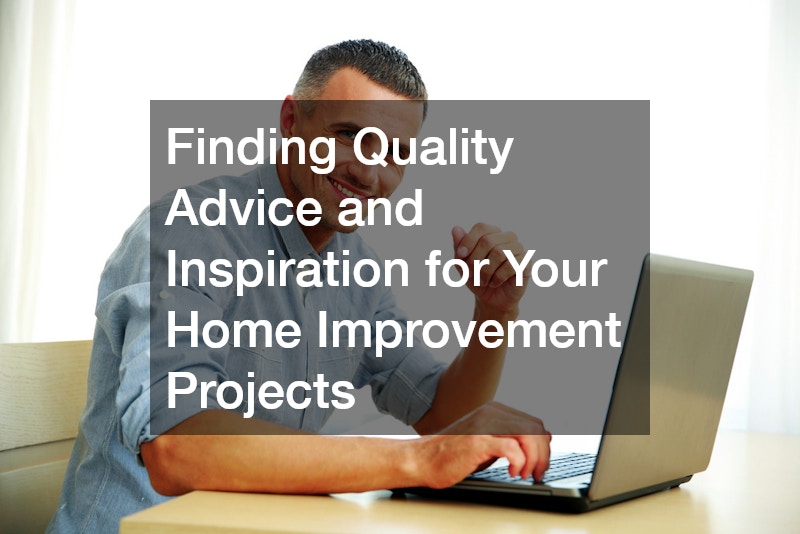 Finding Quality Advice and Inspiration for Your Home Improvement Projects